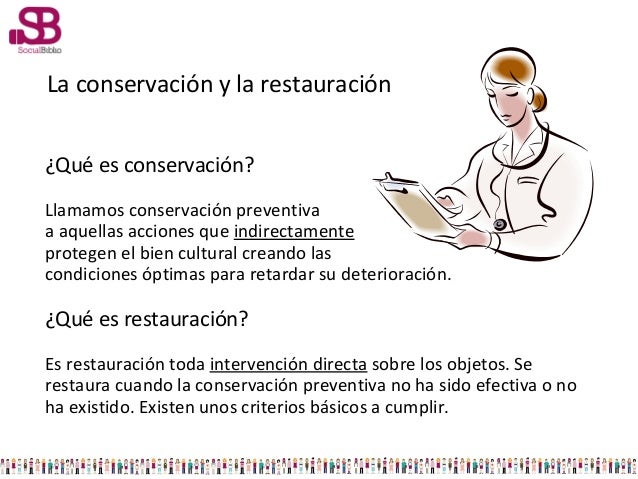 SB
SocialBiblio

La conservación y la restauración

¿Qué es conservación?

Llamamos conservación preventiva a aquellas acciones que indirectamente protegen el bien cultural creando las condiciones óptimas para retardar su deterioración.

¿Qué es restauración?

Es restauración toda intervención directa sobre los objetos. Se restaura cuando la conservación preventiva no ha sido efectiva o no ha existido. Existen unos criterios básicos a cumplir.